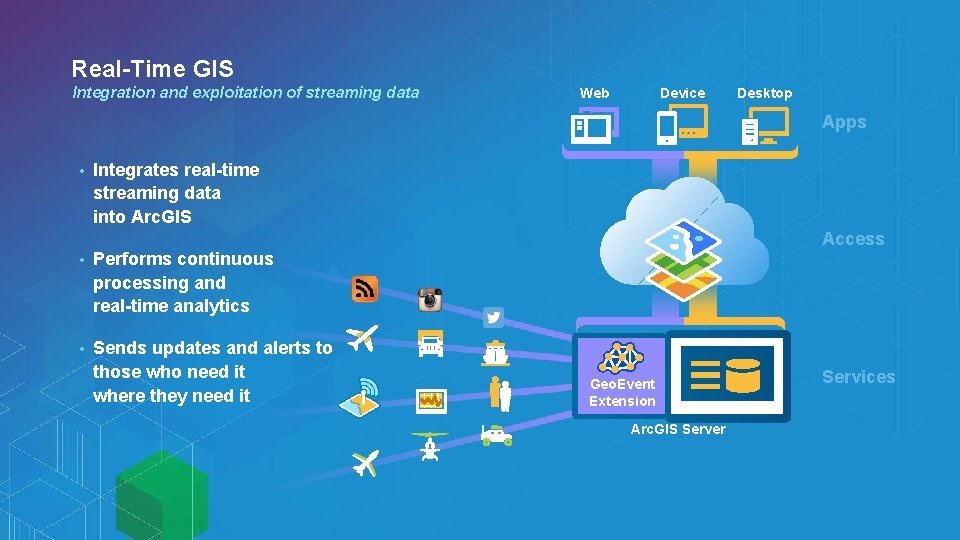 Real-Time GIS
Integration and exploitation of streaming data

• Integrates real-time streaming data into ArcGIS

• Performs continuous processing and real-time analytics

• Sends updates and alerts to those who need it where they need it

Web
Device
Desktop
Apps
Access
Services
GeoEvent Extension
ArcGIS Server